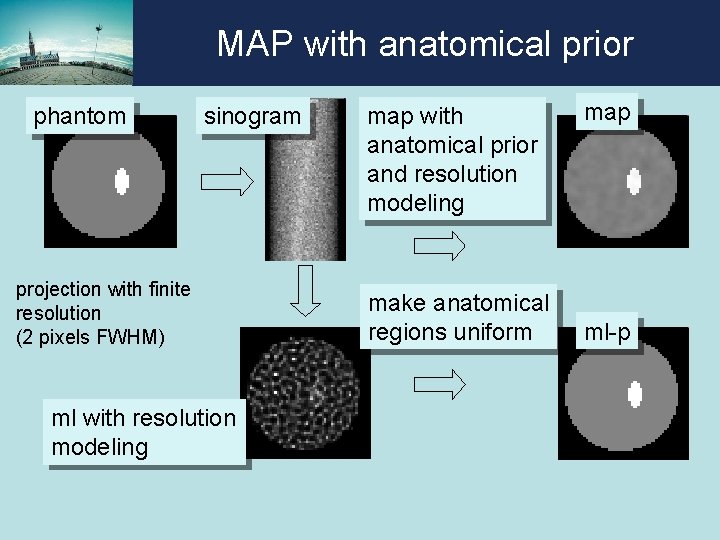 MAP with anatomical prior

phantom

sinogram

map with anatomical prior and resolution modeling

map

projection with finite resolution (2 pixels FWHM)

make anatomical regions uniform

ml-p

ml with resolution modeling